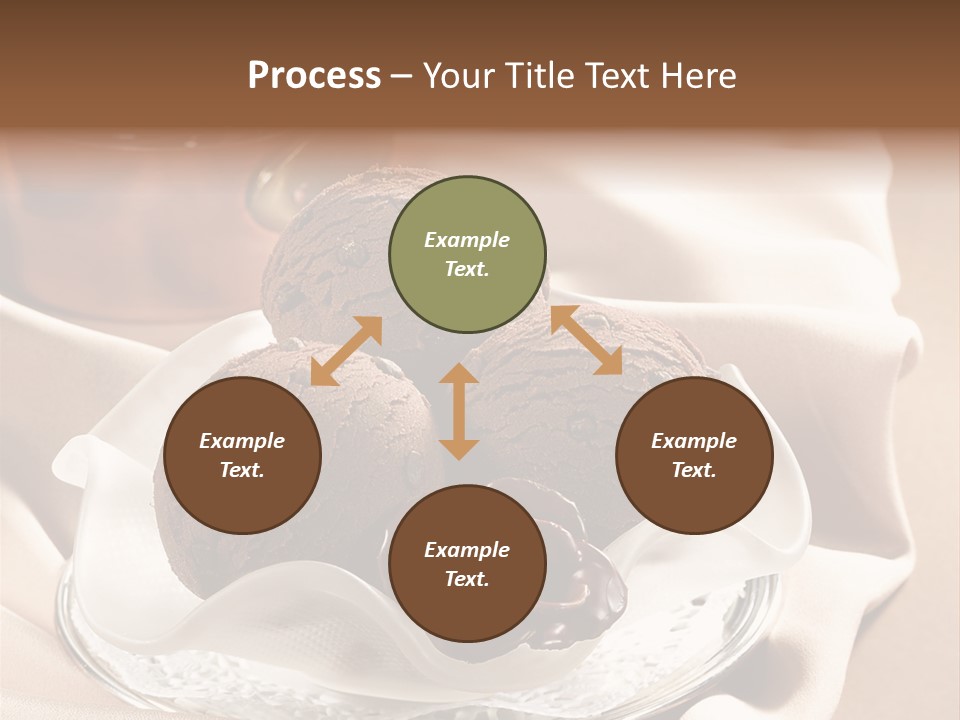 Process – Your Title Text Here

Example Text.

Example Text.

Example Text.

Example Text.